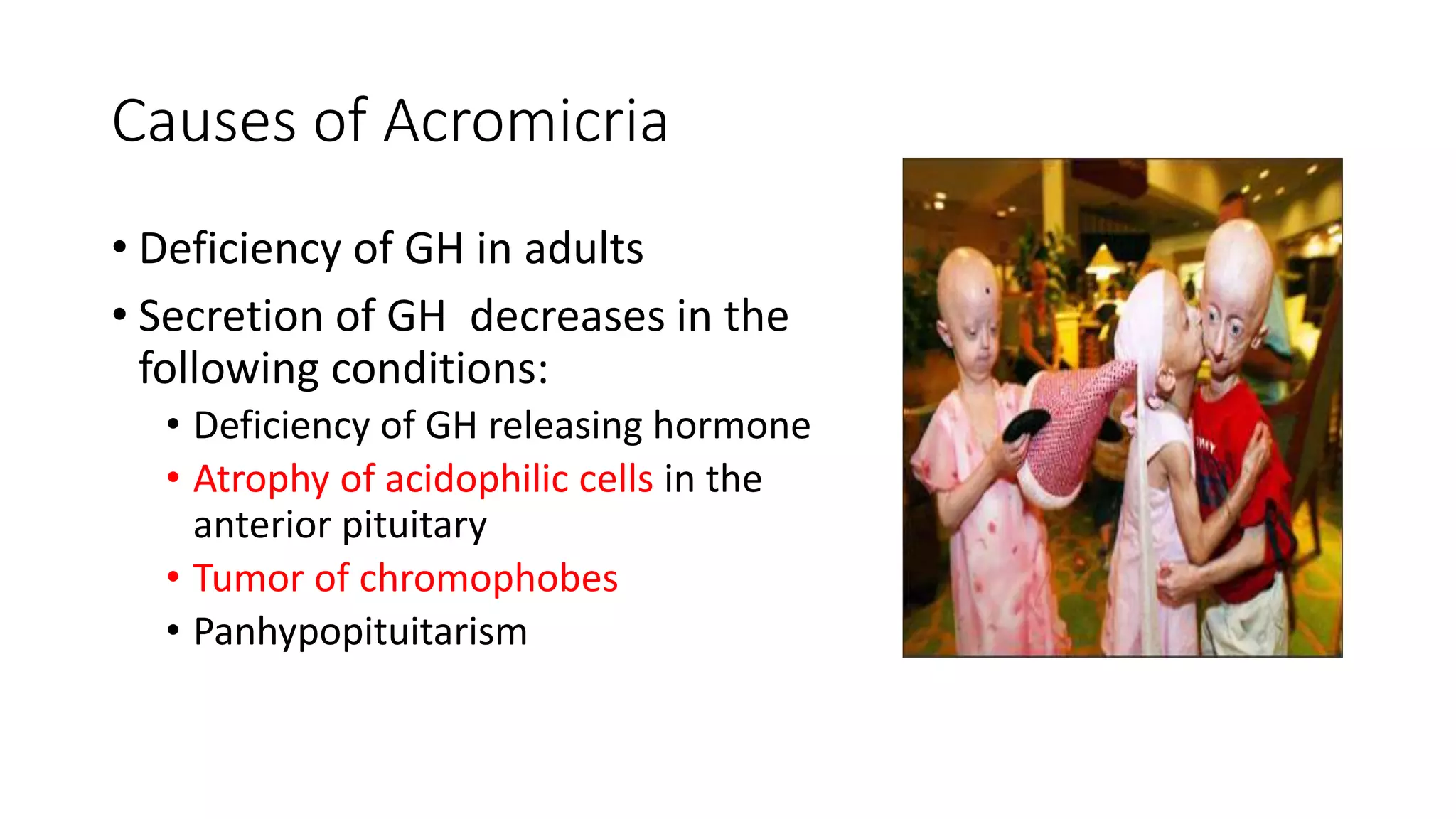 Causes of Acromicria

• Deficiency of GH in adults
• Secretion of GH decreases in the following conditions:
  • Deficiency of GH releasing hormone
  • Atrophy of acidophilic cells in the anterior pituitary
  • Tumor of chromophobes
  • Panhypopituitarism